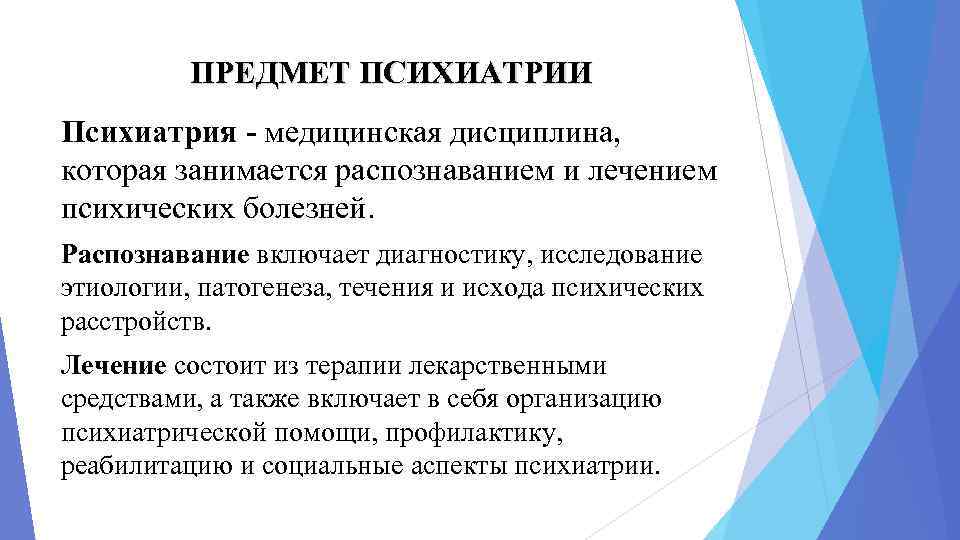 ПРЕДМЕТ ПСИХИАТРИИ

Психиатрия - медицинская дисциплина, которая занимается распознаванием и лечением психических болезней.

Распознавание включает диагностику, исследование этиологии, патогенеза, течения и исхода психических расстройств.

Лечение состоит из терапии лекарственными средствами, а также включает в себя организацию психиатрической помощи, профилактику, реабилитацию и социальные аспекты психиатрии.